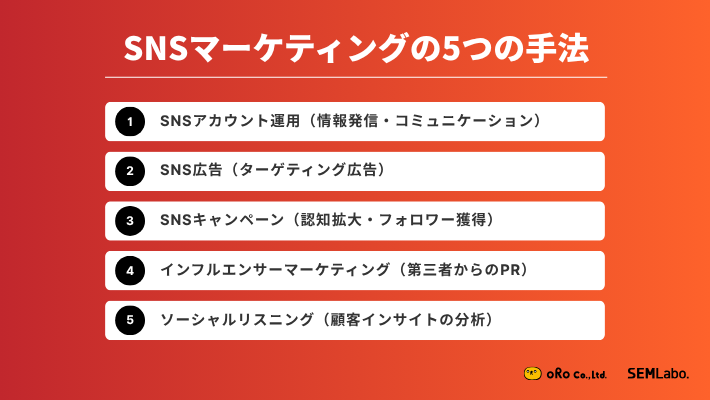 SNSマーケティングの5つの手法

1 SNSアカウント運用（情報発信・コミュニケーション）

2 SNS広告（ターゲティング広告）

3 SNSキャンペーン（認知拡大・フォロワー獲得）

4 インフルエンサーマーケティング（第三者からのPR）

5 ソーシャルリスニング（顧客インサイトの分析）

oRo Co.,Ltd. SEMLabo.